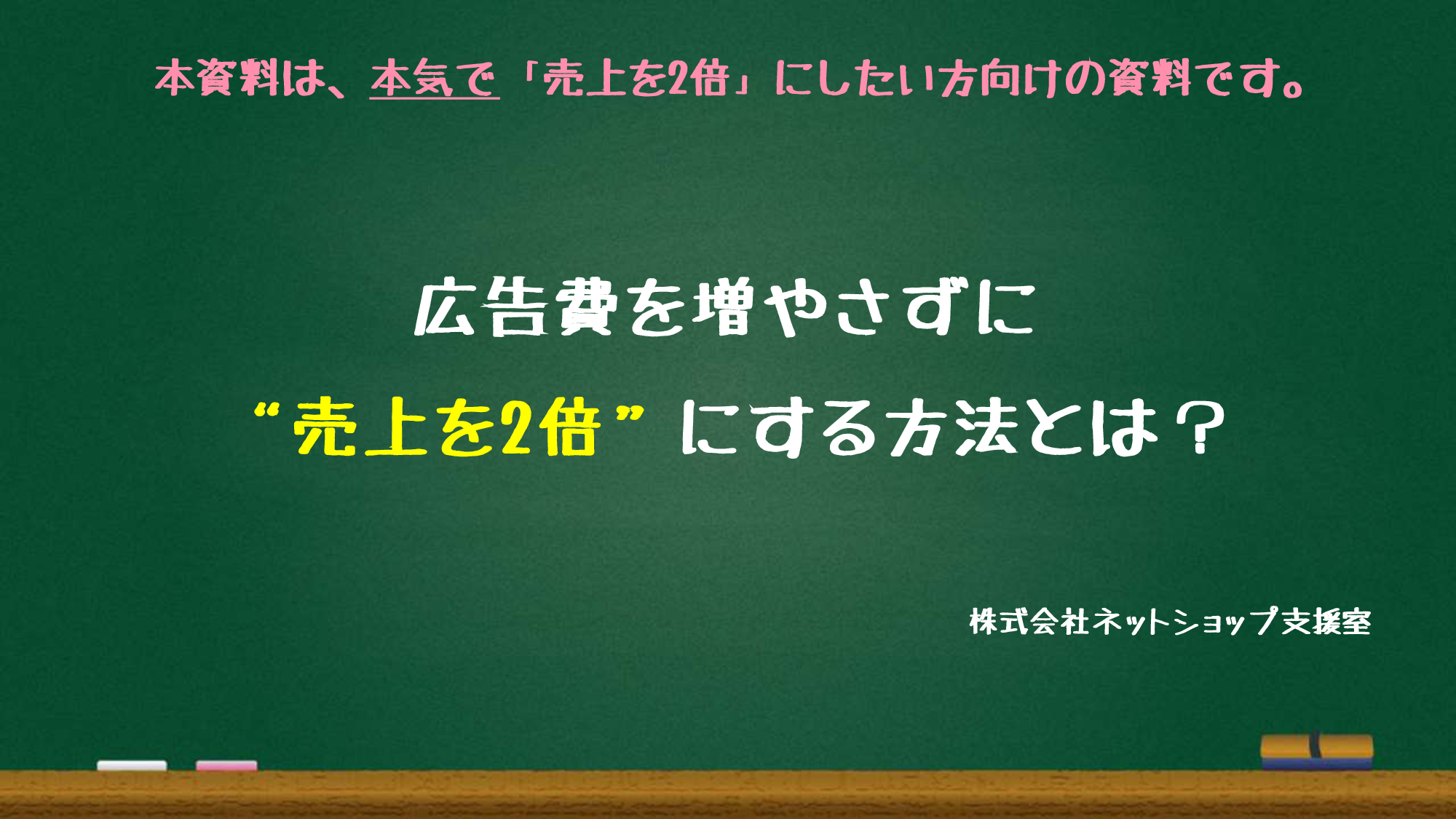 本資料は、本気で「売上を2倍」にしたい方向けの資料です。

広告費を増やさずに

“売上を2倍”にする方法とは？

株式会社ネットショップ支援室